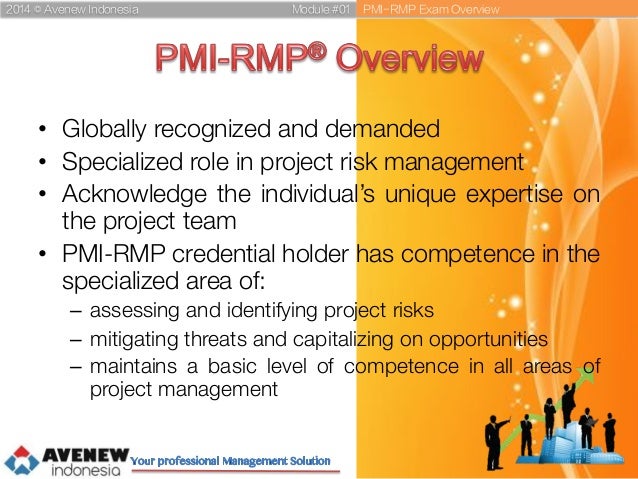 2014 © Avenew Indonesia Module #01 PMI-RMP Exam Overview

PMI-RMP® Overview

• Globally recognized and demanded
• Specialized role in project risk management
• Acknowledge the individual's unique expertise on the project team
• PMI-RMP credential holder has competence in the specialized area of:
– assessing and identifying project risks
– mitigating threats and capitalizing on opportunities
– maintains a basic level of competence in all areas of project management

AVENEW indonesia Your professional Management Solution